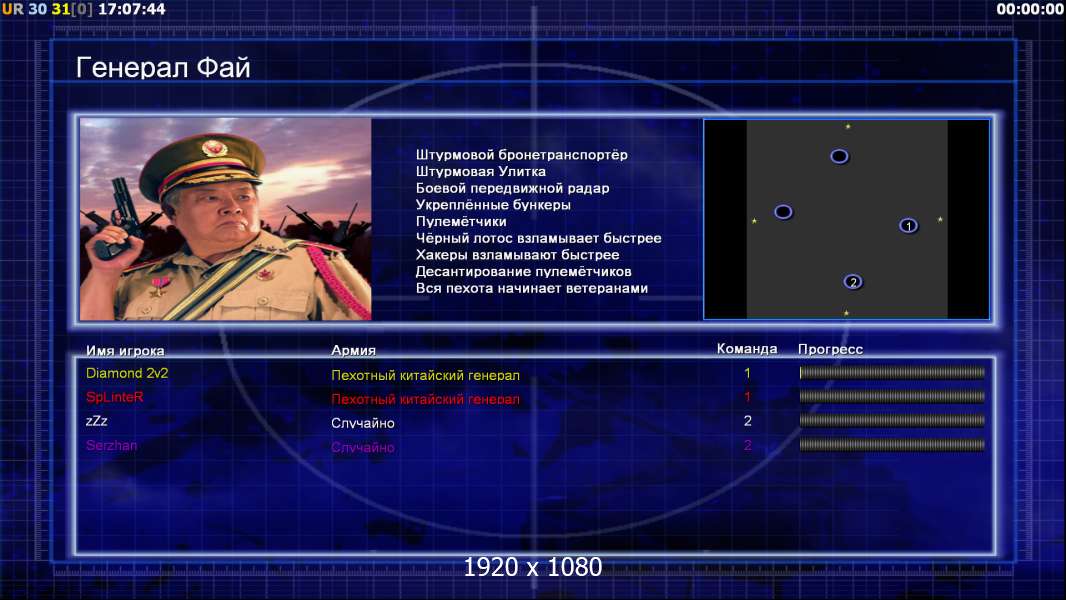 UR 30 31[0] 17:07:44

00:00:00

Генерал Фай

Штурмовой бронетранспортёр
Штурмовая Улитка
Боевой передвижной радар
Укреплённые бункеры
Пулемётчики
Чёрный лотос взламывает быстрее
Хакеры взламывают быстрее
Десантирование пулемётчиков
Вся пехота начинает ветеранами

1
2

| Имя игрока | Армия | Команда | Прогресс |
|---|---|---|---|
| Diamond 2v2 | Пехотный китайский генерал | 1 | |
| SpLinteR | Пехотный китайский генерал | 1 | |
| zZz | Случайно | 2 | |
| Serzhan | Случайно | 2 | |

1920 x 1080